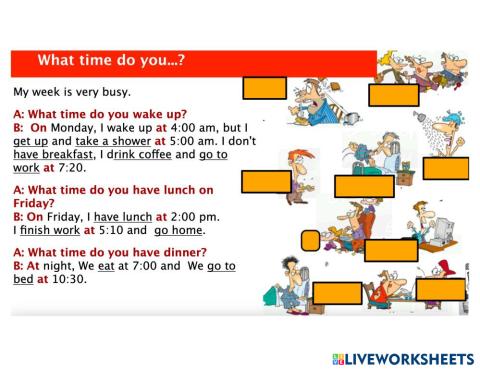 What time do you...?

My week is very busy.

A: What time do you wake up?
B: On Monday, I wake up at 4:00 am, but I get up and take a shower at 5:00 am. I don't have breakfast, I drink coffee and go to work at 7:20.

A: What time do you have lunch on Friday?
B: On Friday, I have lunch at 2:00 pm. I finish work at 5:10 and go home.

A: What time do you have dinner?
B: At night, We eat at 7:00 and We go to bed at 10:30.

LIVEWORKSHEETS